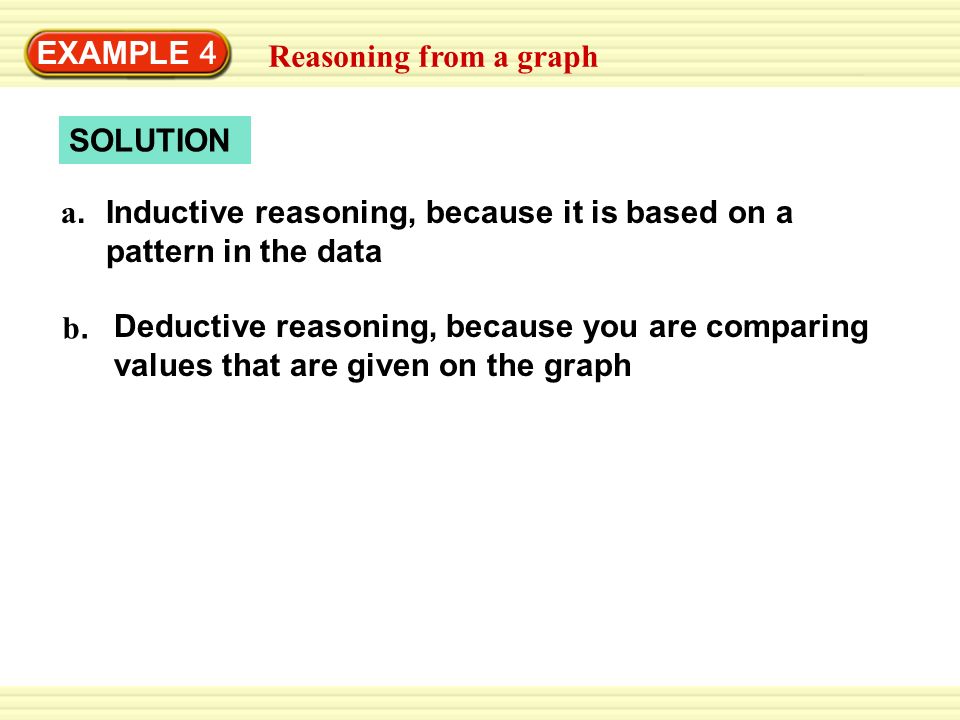 EXAMPLE 4 Reasoning from a graph

SOLUTION

a. Inductive reasoning, because it is based on a pattern in the data

b. Deductive reasoning, because you are comparing values that are given on the graph